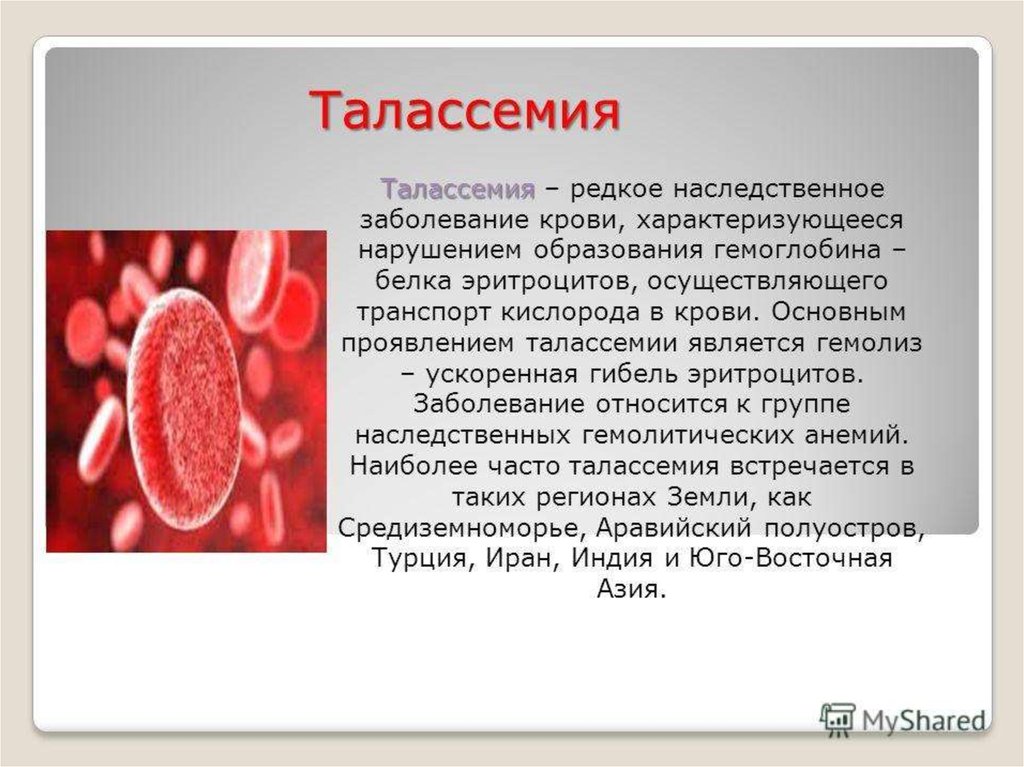 Талассемия

Талассемия – редкое наследственное заболевание крови, характеризующееся нарушением образования гемоглобина – белка эритроцитов, осуществляющего транспорт кислорода в крови. Основным проявлением талассемии является гемолиз – ускоренная гибель эритроцитов. Заболевание относится к группе наследственных гемолитических анемий. Наиболее часто талассемия встречается в таких регионах Земли, как Средиземноморье, Аравийский полуостров, Турция, Иран, Индия и Юго-Восточная Азия.

MyShared